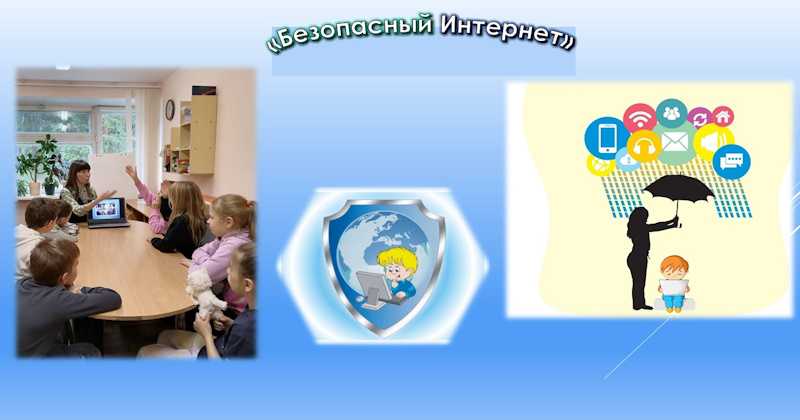 «Безопасный Интернет»